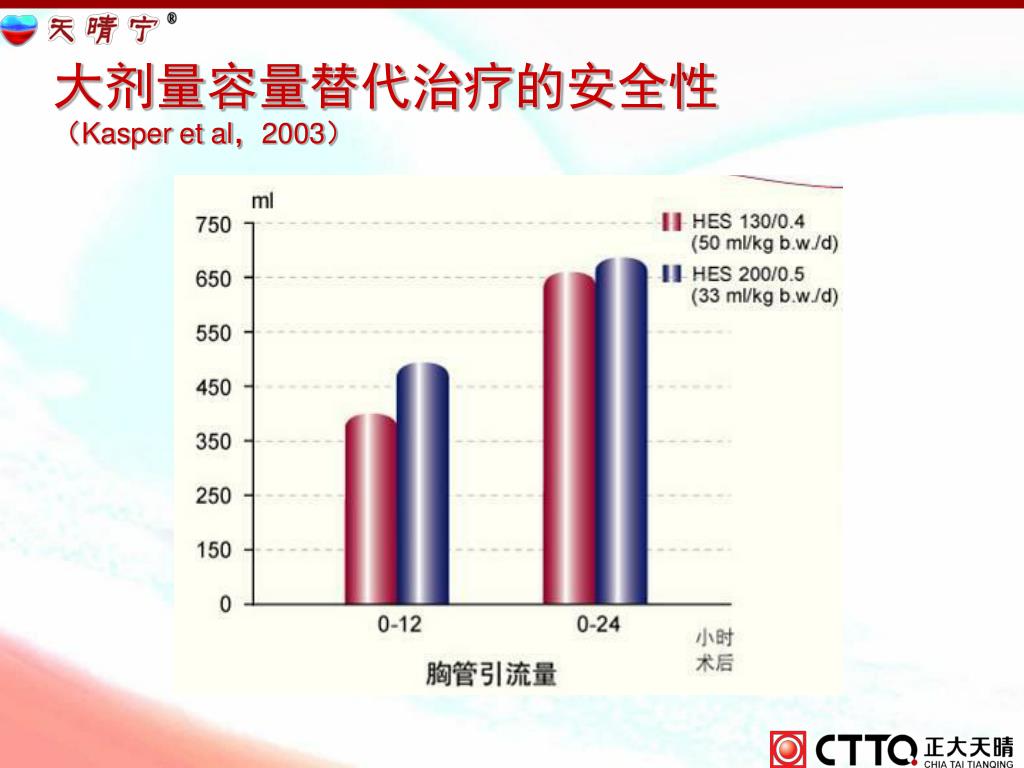 天晴宁®

大剂量容量替代治疗的安全性
（Kasper et al，2003）

ml
750
650
550
450
350
250
150
0

HES 130/0.4
(50 ml/kg b.w./d)
HES 200/0.5
(33 ml/kg b.w./d)

0-12
0-24
小时
术后
胸管引流量

CTTQ 正大天晴
CHIA TAI TIANQING